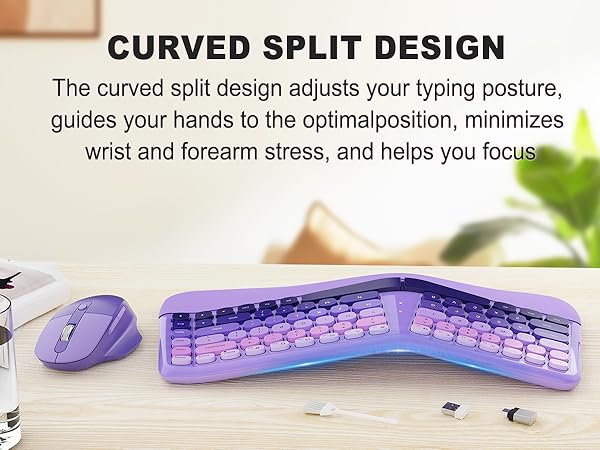 CURVED SPLIT DESIGN

The curved split design adjusts your typing posture, guides your hands to the optimalposition, minimizes wrist and forearm stress, and helps you focus